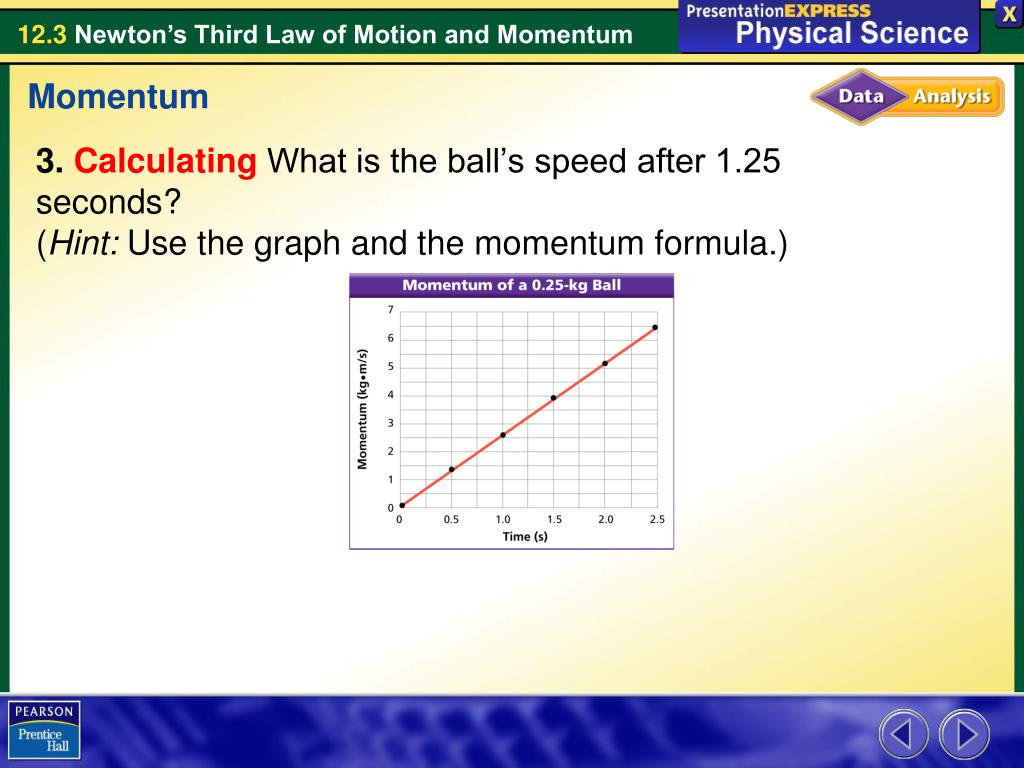 12.3 Newton's Third Law of Motion and Momentum

PresentationEXPRESS
Physical Science

X

Momentum

Data Analysis

3. Calculating What is the ball's speed after 1.25 seconds?
(Hint: Use the graph and the momentum formula.)

Momentum of a 0.25-kg Ball

Momentum (kg•m/s)

7
6
5
4
3
2
1
0

0 0.5 1.0 1.5 2.0 2.5
Time (s)

PEARSON
Prentice Hall